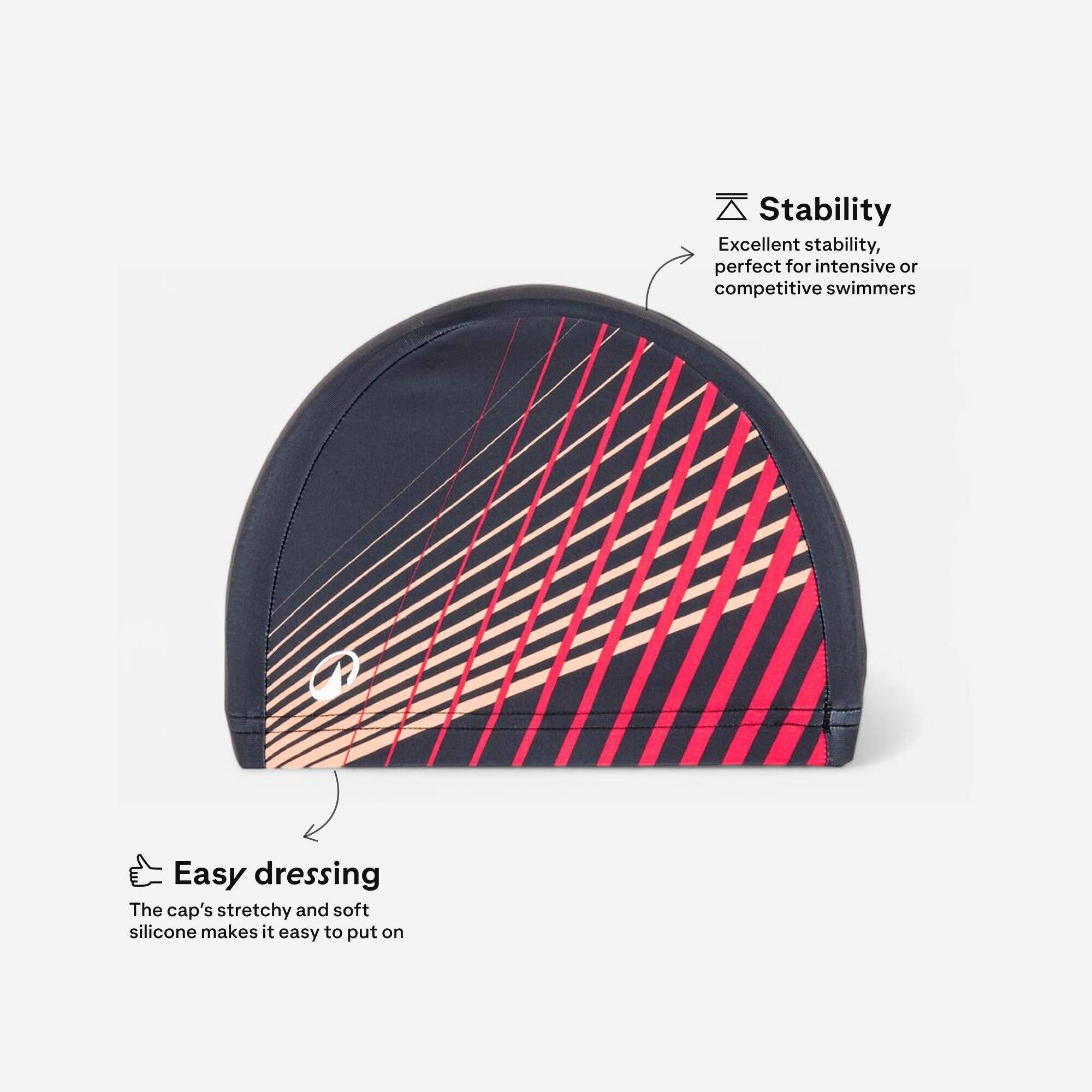 Stability

Excellent stability, perfect for intensive or competitive swimmers

Easy dressing

The cap's stretchy and soft silicone makes it easy to put on